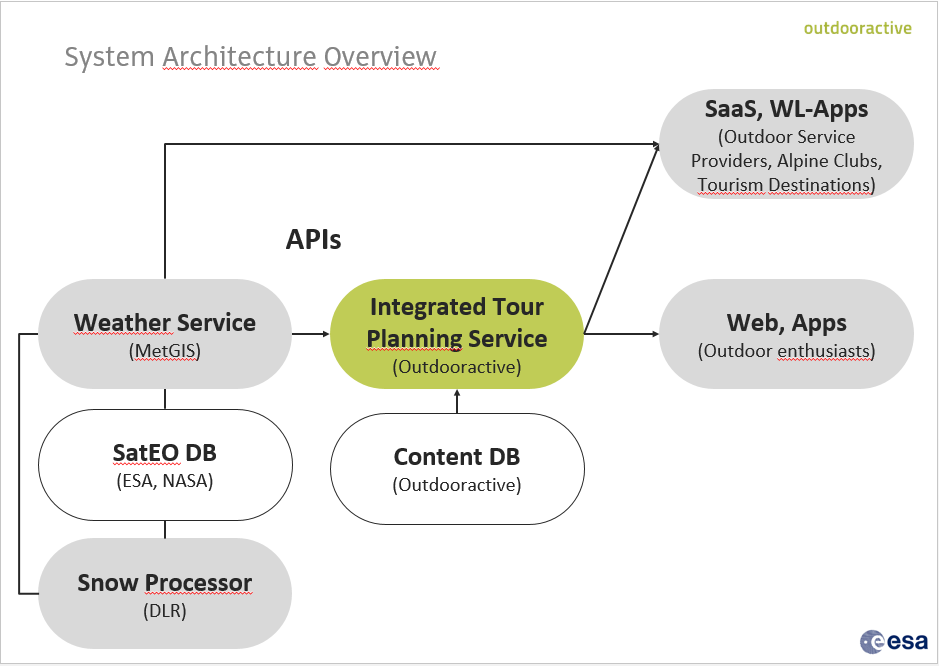 outdooractive

System Architecture Overview

SaaS, WL-Apps
(Outdoor Service Providers, Alpine Clubs, Tourism Destinations)

APIs

Weather Service
(MetGIS)

Integrated Tour Planning Service
(Outdooractive)

Web, Apps
(Outdoor enthusiasts)

SatEO DB
(ESA, NASA)

Content DB
(Outdooractive)

Snow Processor
(DLR)

esa